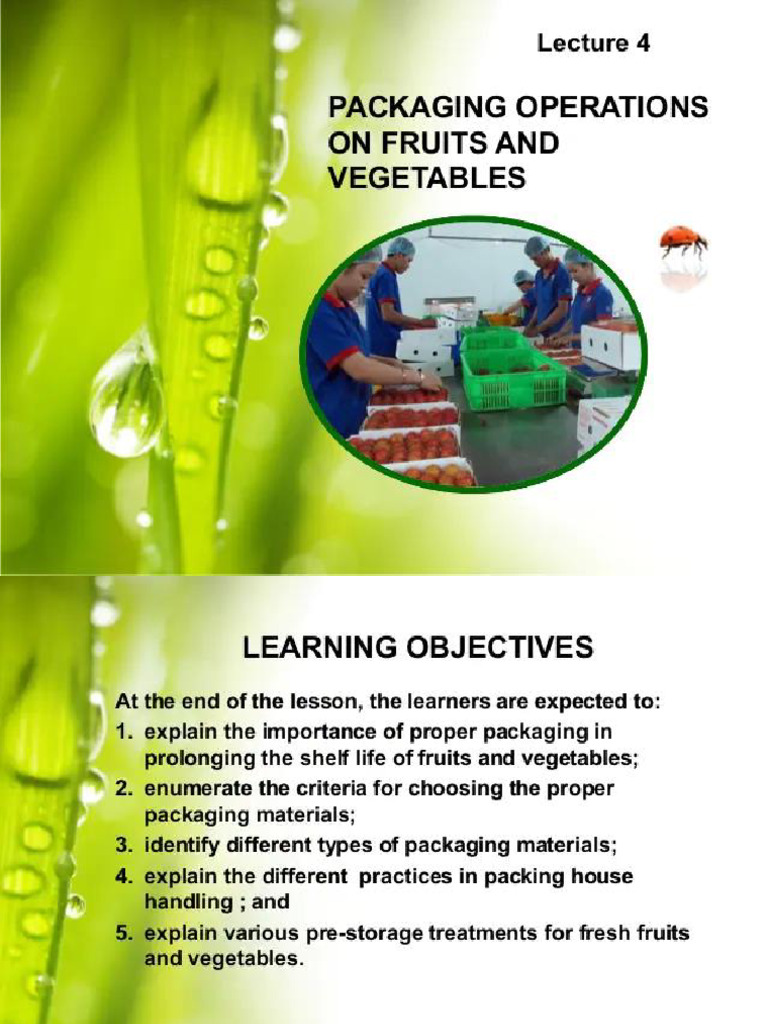 Lecture 4

PACKAGING OPERATIONS ON FRUITS AND VEGETABLES

LEARNING OBJECTIVES

At the end of the lesson, the learners are expected to:
1. explain the importance of proper packaging in prolonging the shelf life of fruits and vegetables;
2. enumerate the criteria for choosing the proper packaging materials;
3. identify different types of packaging materials;
4. explain the different practices in packing house handling ; and
5. explain various pre-storage treatments for fresh fruits and vegetables.